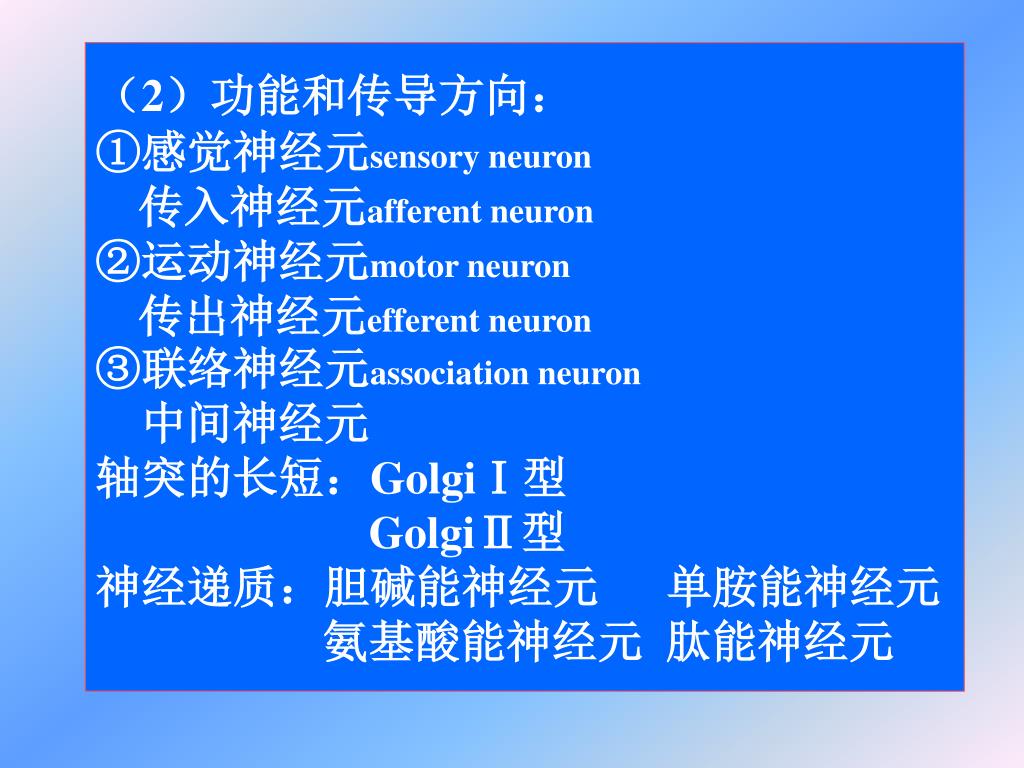 （2）功能和传导方向：
①感觉神经元sensory neuron
传入神经元afferent neuron
②运动神经元motor neuron
传出神经元efferent neuron
③联络神经元association neuron
中间神经元
轴突的长短：Golgi Ⅰ 型
Golgi Ⅱ 型
神经递质：胆碱能神经元　单胺能神经元
氨基酸能神经元　肽能神经元